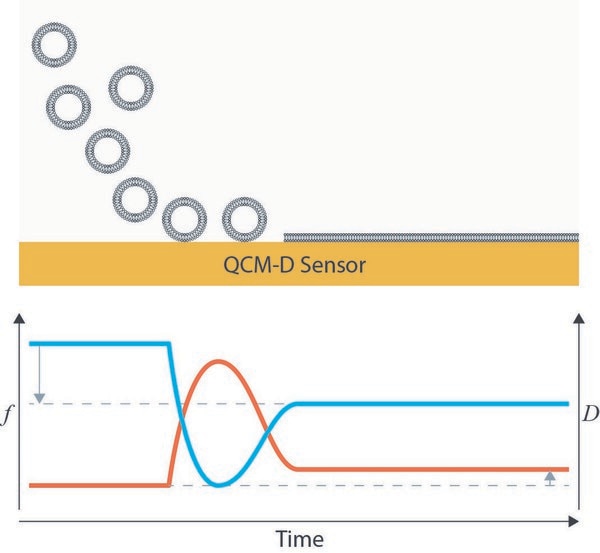 QCM-D Sensor

$f$

$D$

Time